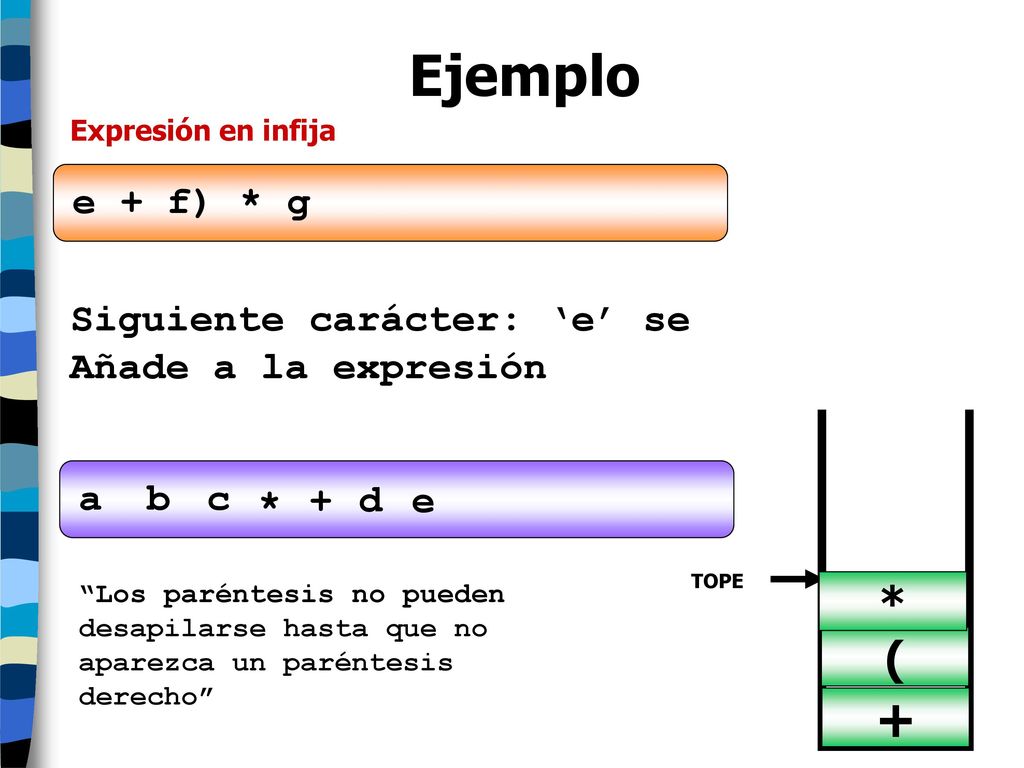 Ejemplo

Expresión en infija

e + f) * g

Siguiente carácter: ‘e’ se Añade a la expresión

a b c * + d e

“Los paréntesis no pueden desapilarse hasta que no aparezca un paréntesis derecho”

TOPE

*
(
+